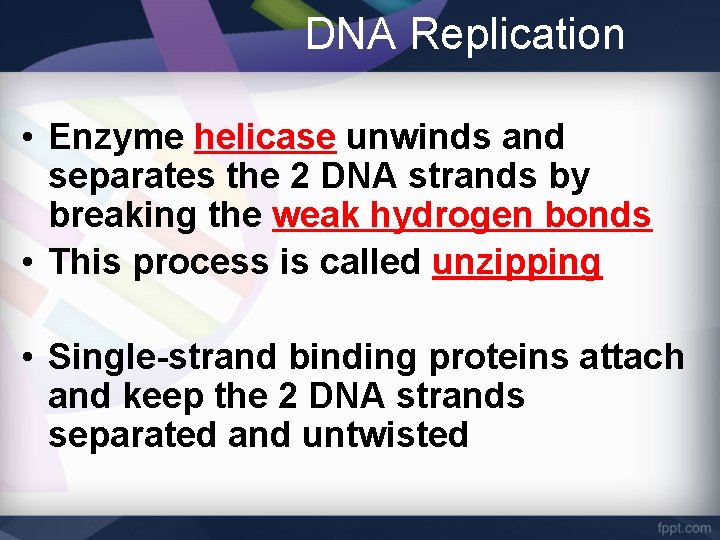 DNA Replication

• Enzyme helicase unwinds and separates the 2 DNA strands by breaking the weak hydrogen bonds
• This process is called unzipping

• Single-strand binding proteins attach and keep the 2 DNA strands separated and untwisted

fppt.com